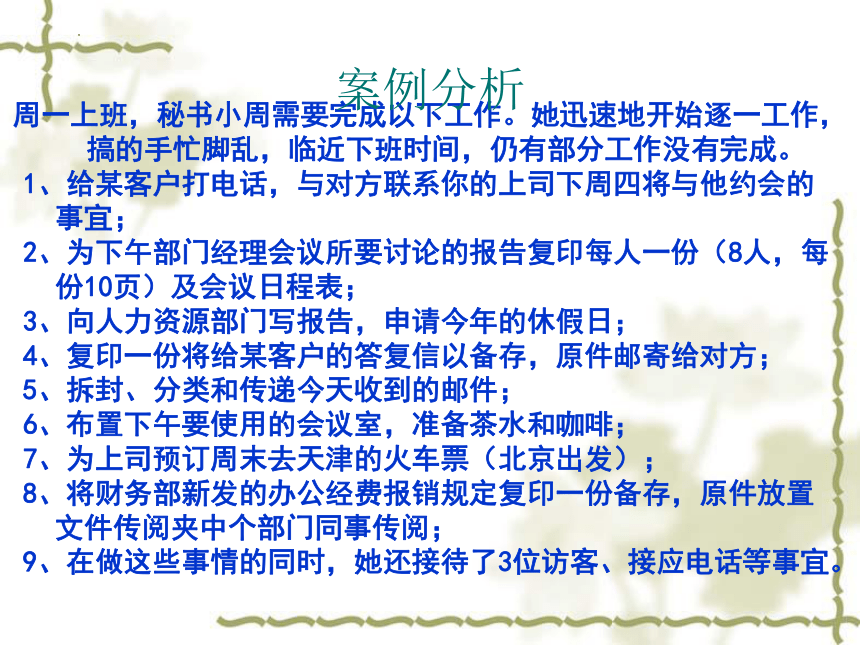 案例分析

周一上班，秘书小周需要完成以下工作。她迅速地开始逐一工作，搞的手忙脚乱，临近下班时间，仍有部分工作没有完成。

1、给某客户打电话，与对方联系你的上司下周四将与他约会的事宜；

2、为下午部门经理会议所要讨论的报告复印每人一份（8人，每份10页）及会议日程表；

3、向人力资源部门写报告，申请今年的休假日；

4、复印一份将给某客户的答复信以备存，原件邮寄给对方；

5、拆封、分类和传递今天收到的邮件；

6、布置下午要使用的会议室，准备茶水和咖啡；

7、为上司预订周末去天津的火车票（北京出发）；

8、将财务部新发的办公经费报销规定复印一份备存，原件放置文件传阅夹中个部门同事传阅；

9、在做这些事情的同时，她还接待了3位访客、接应电话等事宜。